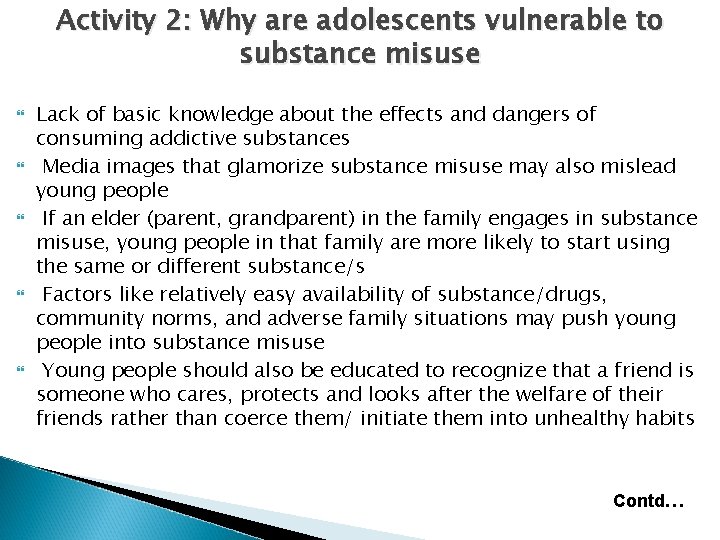 Activity 2: Why are adolescents vulnerable to substance misuse

Lack of basic knowledge about the effects and dangers of consuming addictive substances

Media images that glamorize substance misuse may also mislead young people

If an elder (parent, grandparent) in the family engages in substance misuse, young people in that family are more likely to start using the same or different substance/s

Factors like relatively easy availability of substance/drugs, community norms, and adverse family situations may push young people into substance misuse

Young people should also be educated to recognize that a friend is someone who cares, protects and looks after the welfare of their friends rather than coerce them/ initiate them into unhealthy habits

Contd…